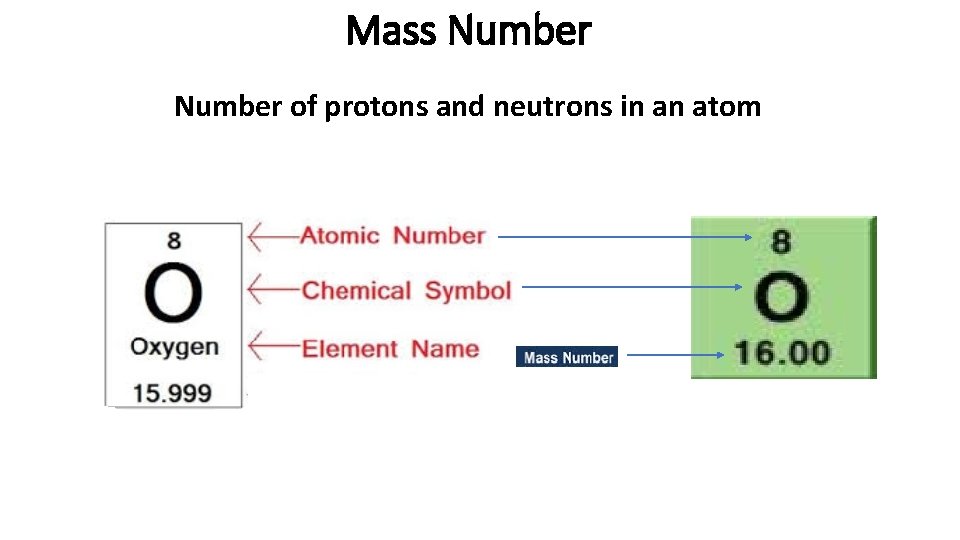 Mass Number

Number of protons and neutrons in an atom

8
O
Oxygen
15.999

Atomic Number
Chemical Symbol
Element Name

Mass Number

8
O
16.00